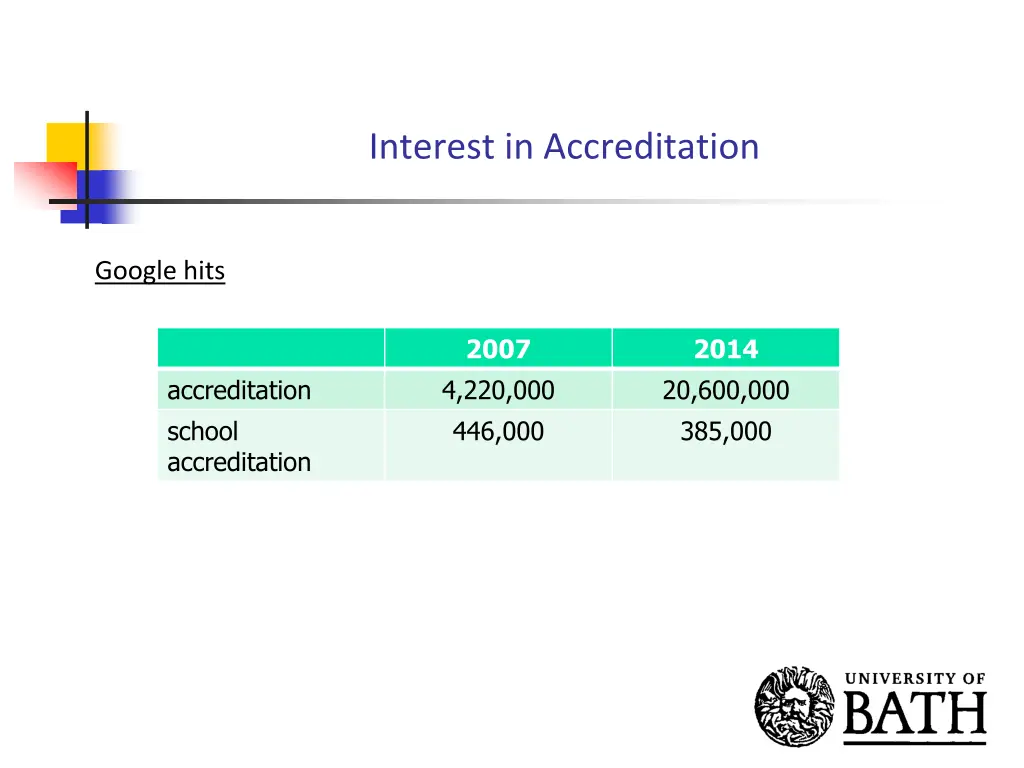 Interest in Accreditation

Google hits

| | 2007 | 2014 |
|---|---|---|
| accreditation | 4,220,000 | 20,600,000 |
| school accreditation | 446,000 | 385,000 |

UNIVERSITY OF BATH